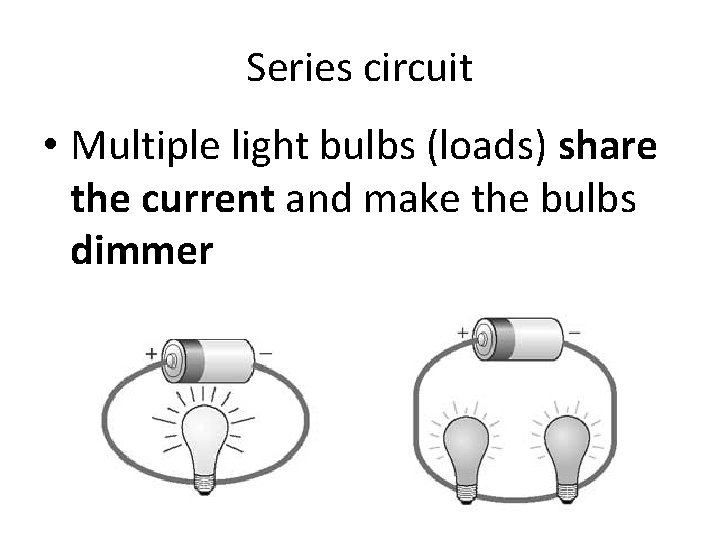 Series circuit

• Multiple light bulbs (loads) share the current and make the bulbs dimmer

+ −

+ −